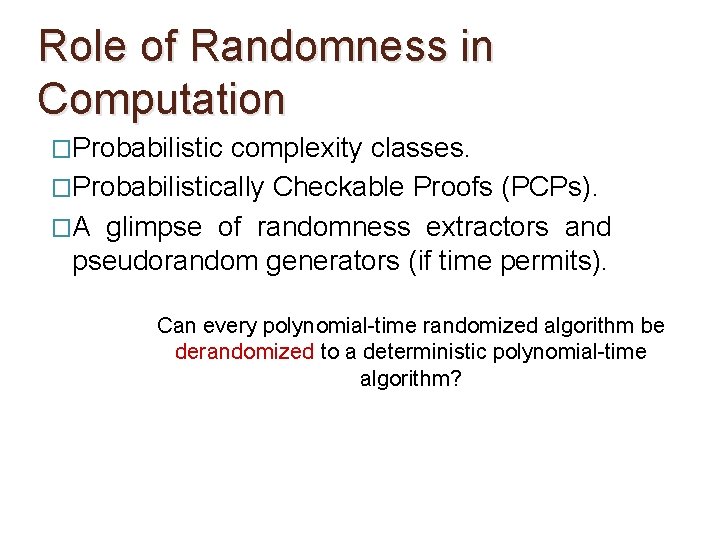 Role of Randomness in Computation

□Probabilistic complexity classes.

□Probabilistically Checkable Proofs (PCPs).

□A glimpse of randomness extractors and pseudorandom generators (if time permits).

Can every polynomial-time randomized algorithm be derandomized to a deterministic polynomial-time algorithm?